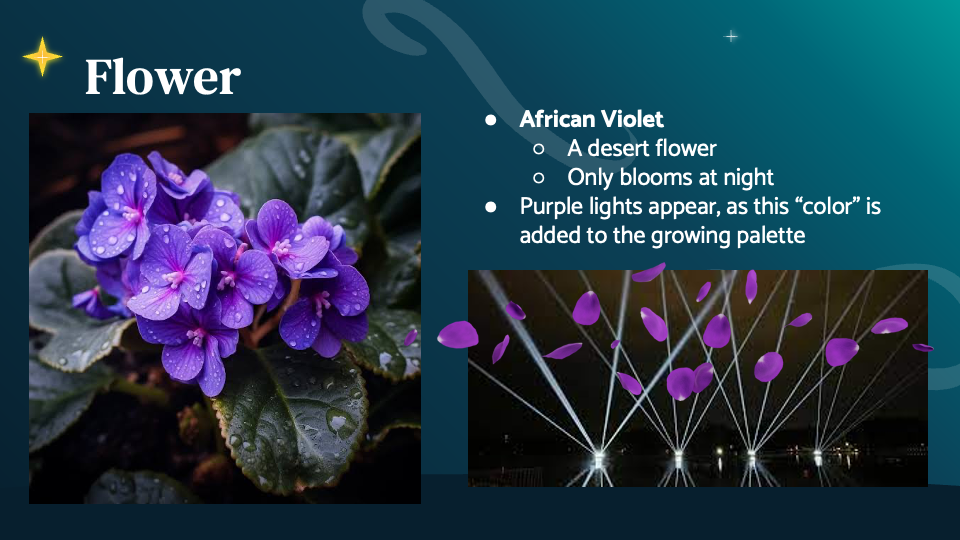 Flower

● African Violet
 ○ A desert flower
 ○ Only blooms at night
● Purple lights appear, as this “color” is added to the growing palette